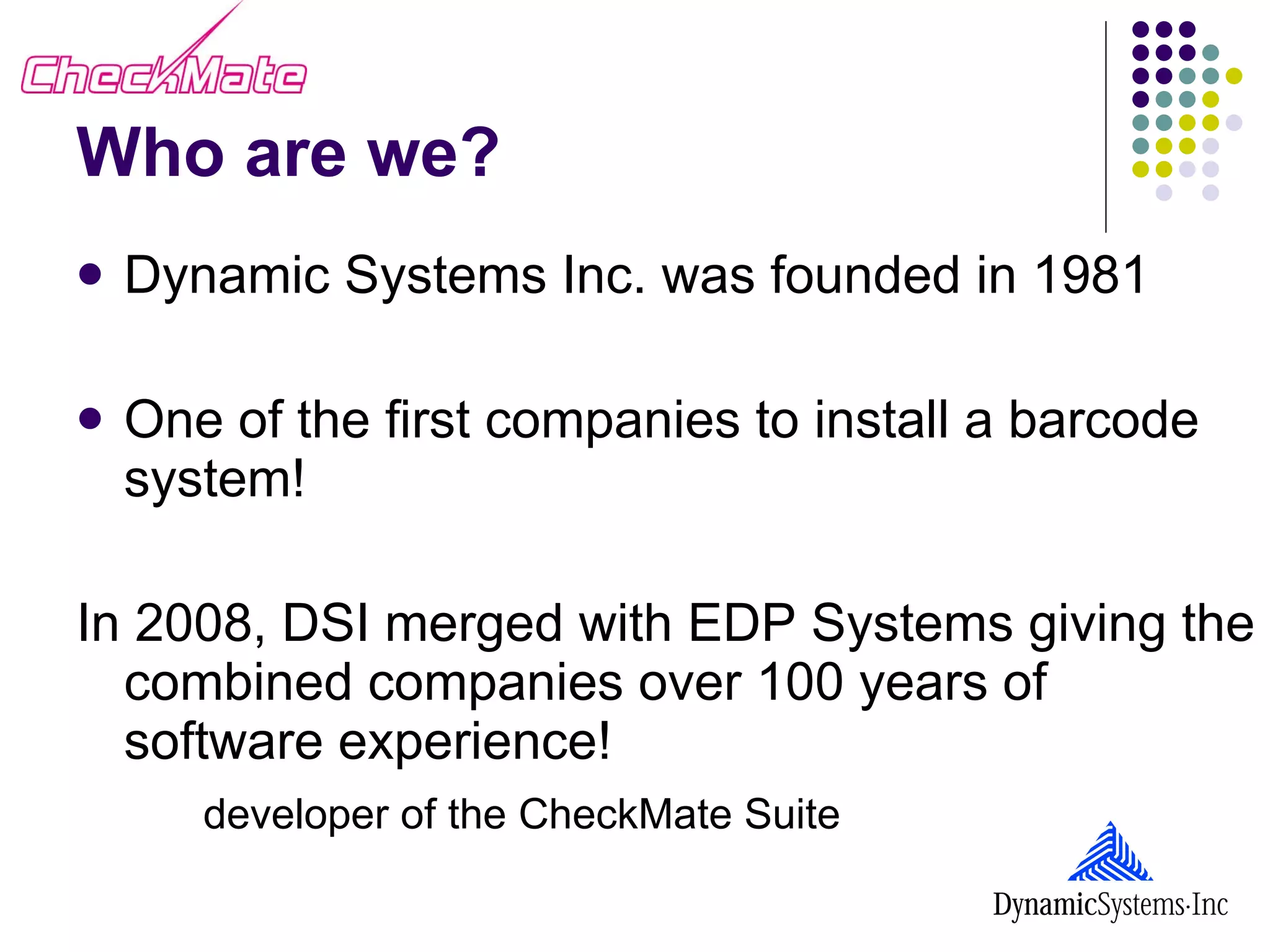 CheckMate

Who are we?

- Dynamic Systems Inc. was founded in 1981

- One of the first companies to install a barcode system!

In 2008, DSI merged with EDP Systems giving the combined companies over 100 years of software experience!

developer of the CheckMate Suite

DynamicSystems·Inc